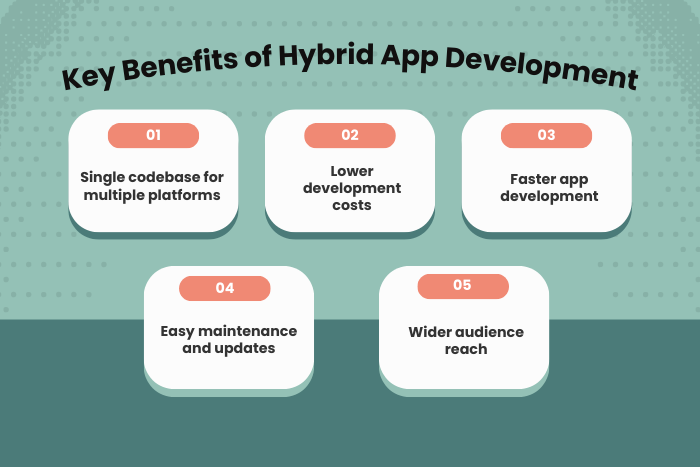 Key Benefits of Hybrid App Development

01

Single codebase for multiple platforms

02

Lower development costs

03

Faster app development

04

Easy maintenance and updates

05

Wider audience reach